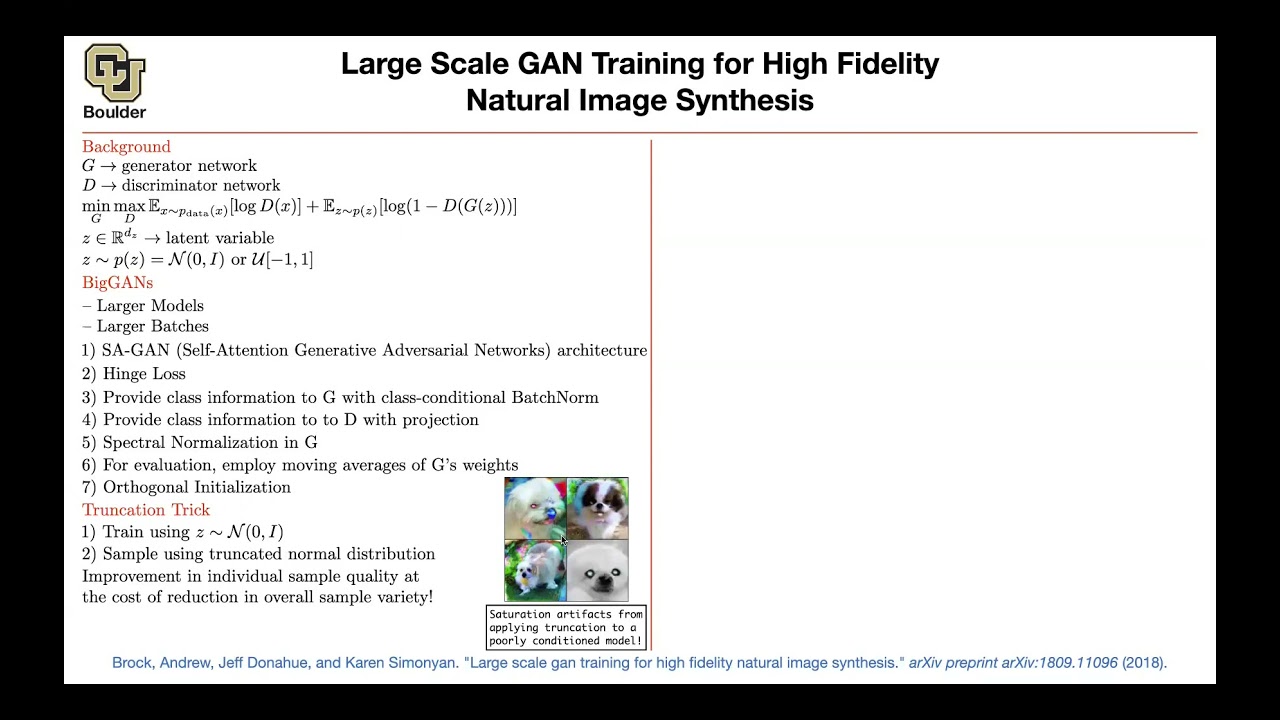 Boulder

Large Scale GAN Training for High Fidelity Natural Image Synthesis

Background
$G \rightarrow$ generator network
$D \rightarrow$ discriminator network
$\min_G \max_D \mathbb{E}_{x \sim p_{\text{data}}(x)}[\log D(x)] + \mathbb{E}_{z \sim p(z)}[\log(1 - D(G(z)))]$
$z \in \mathbb{R}^{d_z} \rightarrow$ latent variable
$z \sim p(z) = \mathcal{N}(0, I)$ or $\mathcal{U}[-1, 1]$

BigGANs
– Larger Models
– Larger Batches
1) SA-GAN (Self-Attention Generative Adversarial Networks) architecture
2) Hinge Loss
3) Provide class information to G with class-conditional BatchNorm
4) Provide class information to to D with projection
5) Spectral Normalization in G
6) For evaluation, employ moving averages of G's weights
7) Orthogonal Initialization

Truncation Trick
1) Train using $z \sim \mathcal{N}(0, I)$
2) Sample using truncated normal distribution
Improvement in individual sample quality at the cost of reduction in overall sample variety!

Saturation artifacts from applying truncation to a poorly conditioned model!

Brock, Andrew, Jeff Donahue, and Karen Simonyan. "Large scale gan training for high fidelity natural image synthesis." arXiv preprint arXiv:1809.11096 (2018).